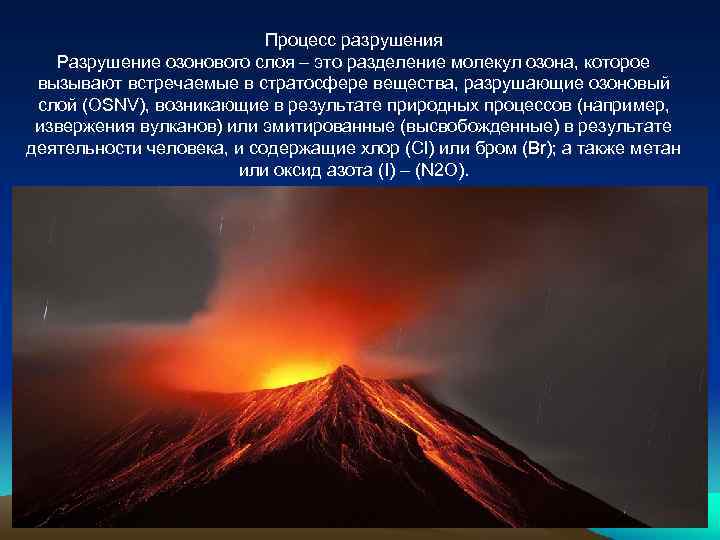 Процесс разрушения
Разрушение озонового слоя – это разделение молекул озона, которое вызывают встречаемые в стратосфере вещества, разрушающие озоновый слой (OSNV), возникающие в результате природных процессов (например, извержения вулканов) или эмитированные (высвобожденные) в результате деятельности человека, и содержащие хлор (Cl) или бром (Br); а также метан или оксид азота (I) – (N2O).